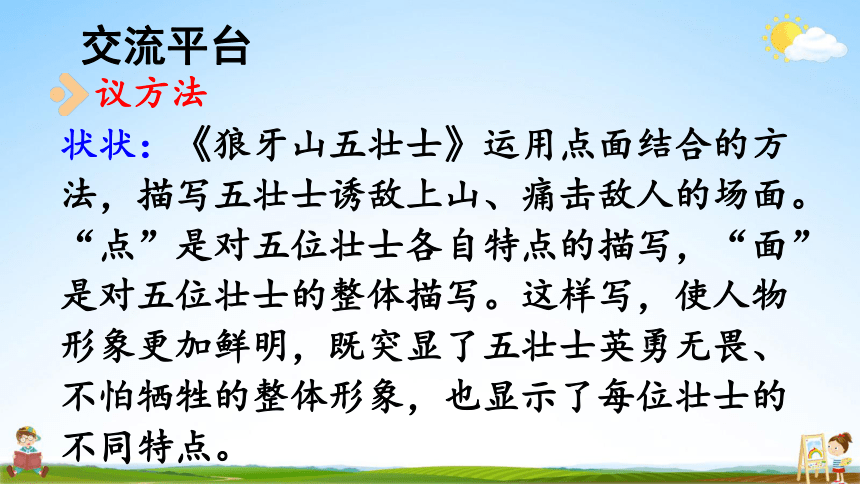 交流平台

议方法

状状：《狼牙山五壮士》运用点面结合的方法，描写五壮士诱敌上山、痛击敌人的场面。“点”是对五位壮士各自特点的描写，“面”是对五位壮士的整体描写。这样写，使人物形象更加鲜明，既突显了五壮士英勇无畏、不怕牺牲的整体形象，也显示了每位壮士的不同特点。